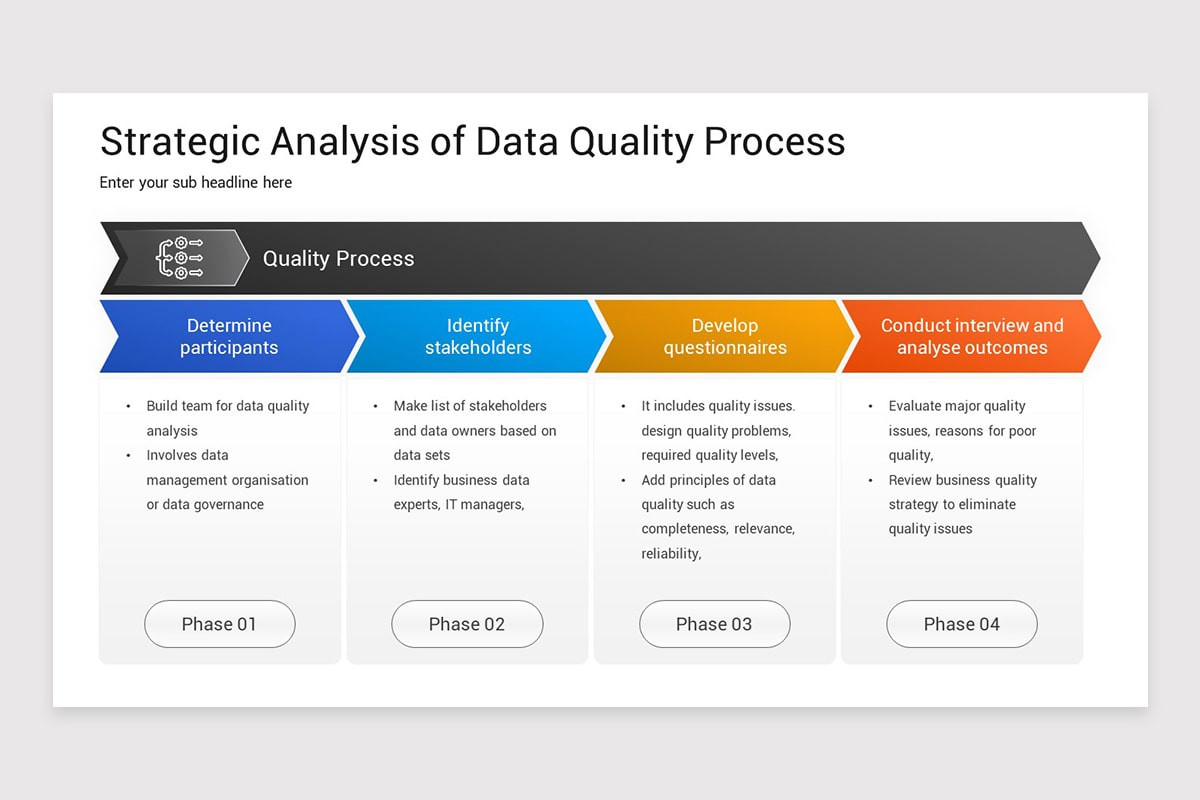 Strategic Analysis of Data Quality Process

Enter your sub headline here

Quality Process

Determine participants

- Build team for data quality analysis
- Involves data management organisation or data governance

Phase 01

Identify stakeholders

- Make list of stakeholders and data owners based on data sets
- Identify business data experts, IT managers,

Phase 02

Develop questionnaires

- It includes quality issues. design quality problems, required quality levels,
- Add principles of data quality such as completeness, relevance, reliability,

Phase 03

Conduct interview and analyse outcomes

- Evaluate major quality issues, reasons for poor quality,
- Review business quality strategy to eliminate quality issues

Phase 04